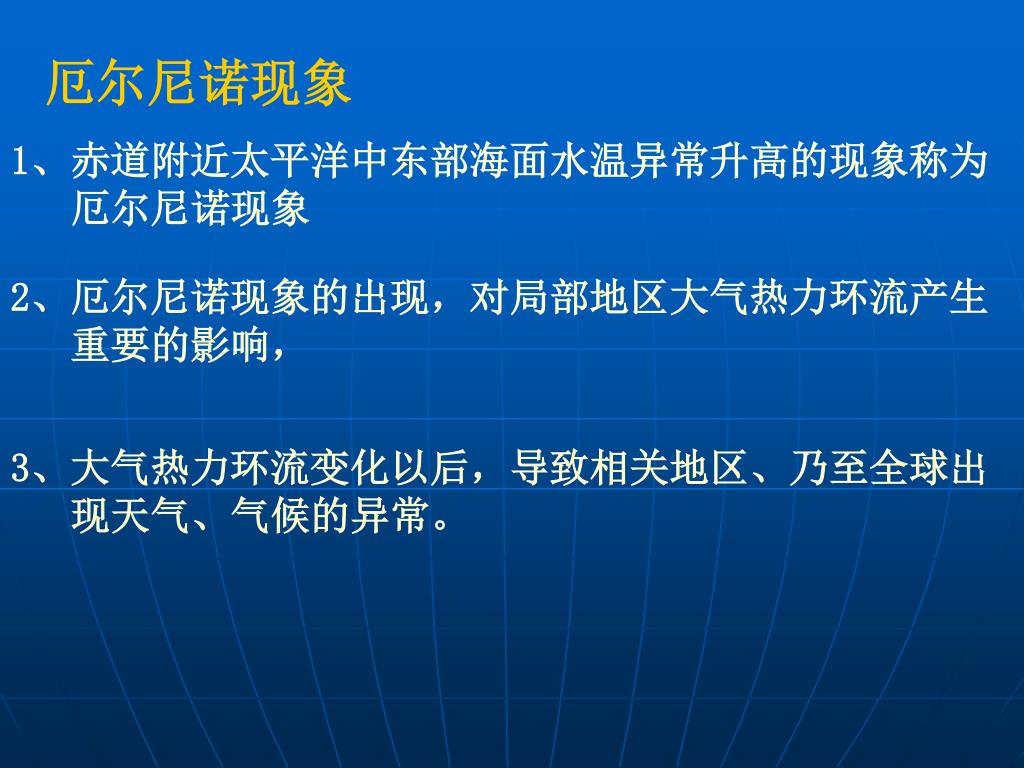 厄尔尼诺现象

1、赤道附近太平洋中东部海面水温异常升高的现象称为厄尔尼诺现象

2、厄尔尼诺现象的出现，对局部地区大气热力环流产生重要的影响，

3、大气热力环流变化以后，导致相关地区、乃至全球出现天气、气候的异常。